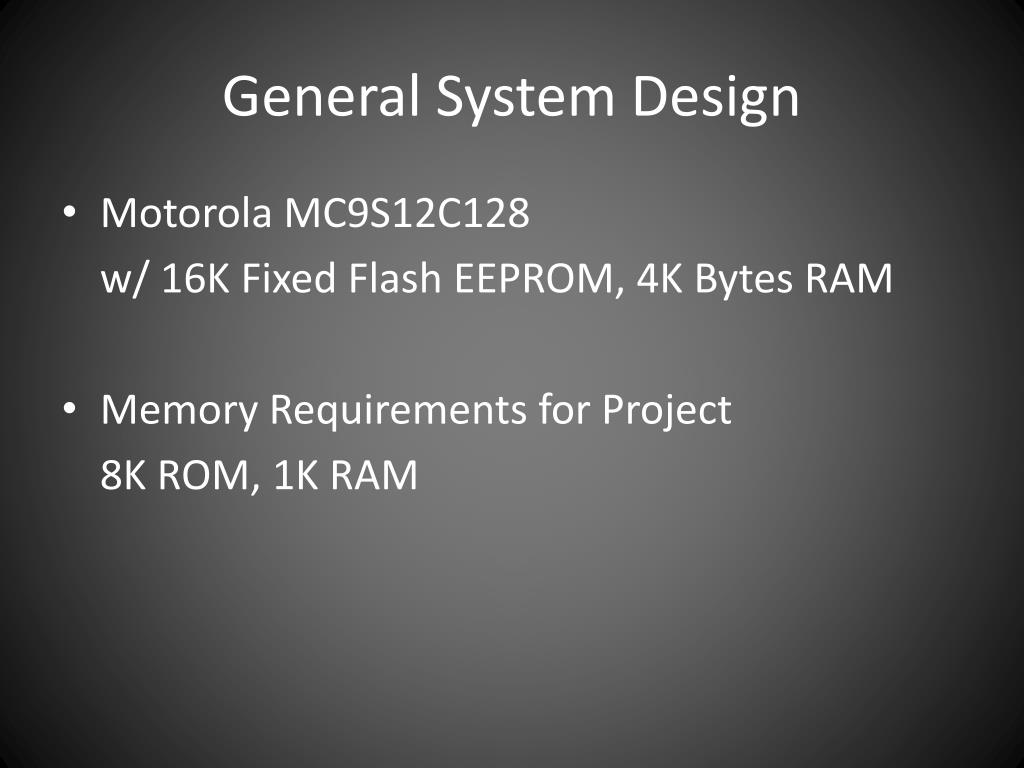 General System Design

• Motorola MC9S12C128
w/ 16K Fixed Flash EEPROM, 4K Bytes RAM

• Memory Requirements for Project
8K ROM, 1K RAM